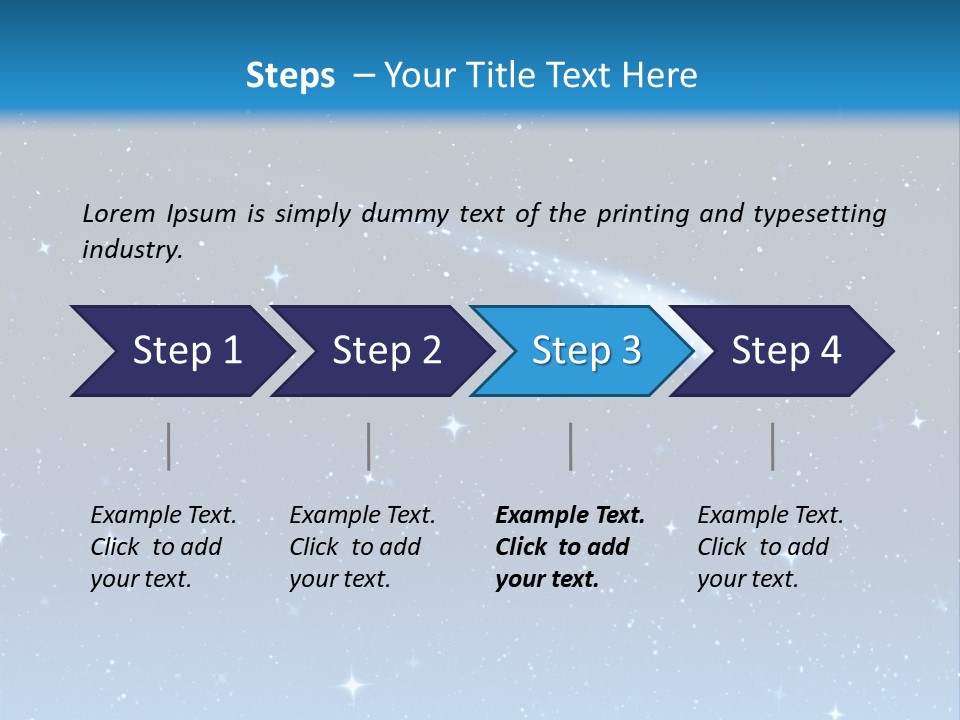 Steps – Your Title Text Here

Lorem Ipsum is simply dummy text of the printing and typesetting industry.

Step 1

Step 2

Step 3

Step 4

Example Text. Click to add your text.

Example Text. Click to add your text.

Example Text. Click to add your text.

Example Text. Click to add your text.